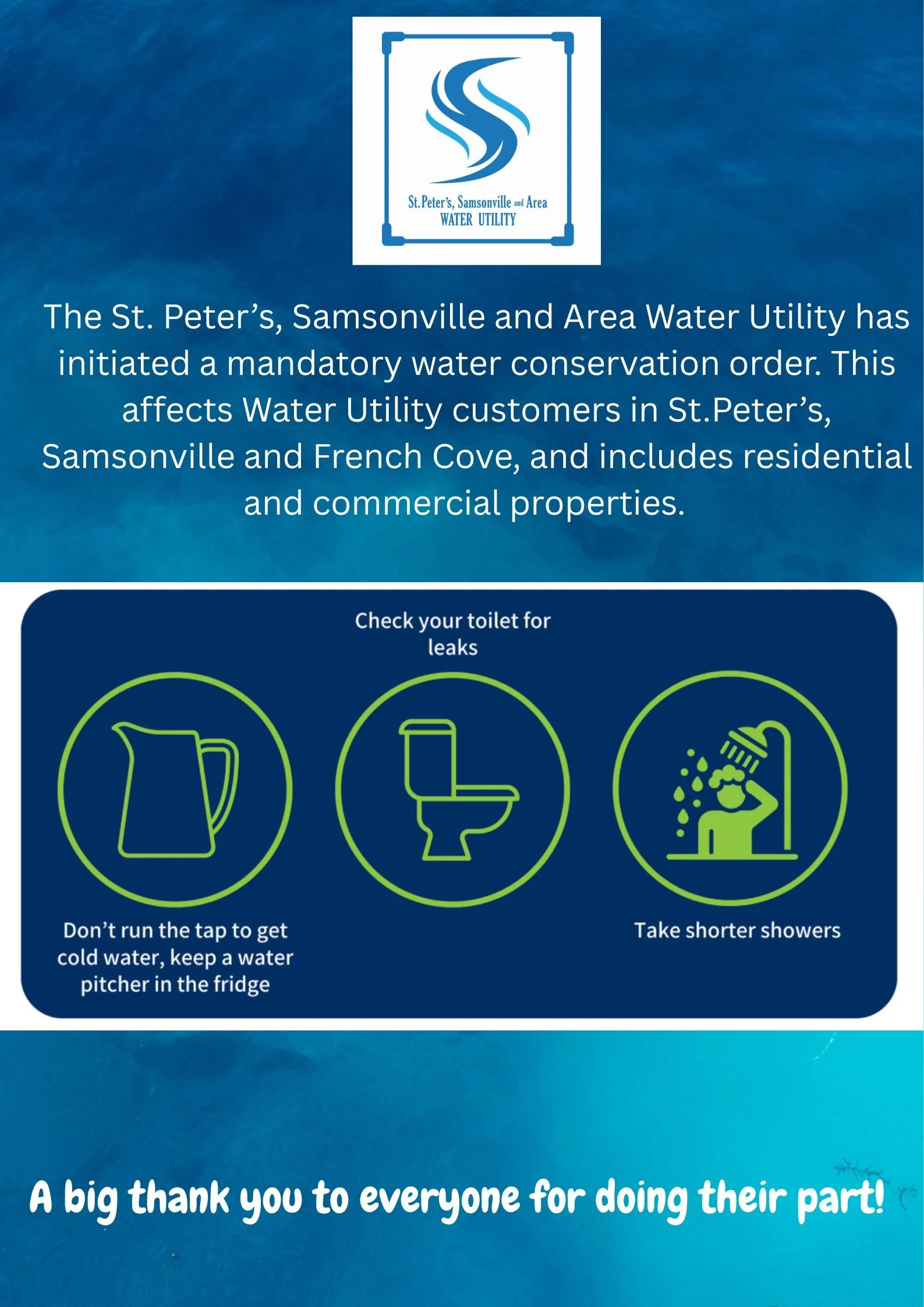 St.Peter's, Samsonville and Area
WATER UTILITY

The St. Peter's, Samsonville and Area Water Utility has initiated a mandatory water conservation order. This affects Water Utility customers in St.Peter's, Samsonville and French Cove, and includes residential and commercial properties.

Check your toilet for leaks

Don't run the tap to get cold water, keep a water pitcher in the fridge

Take shorter showers

A big thank you to everyone for doing their part!